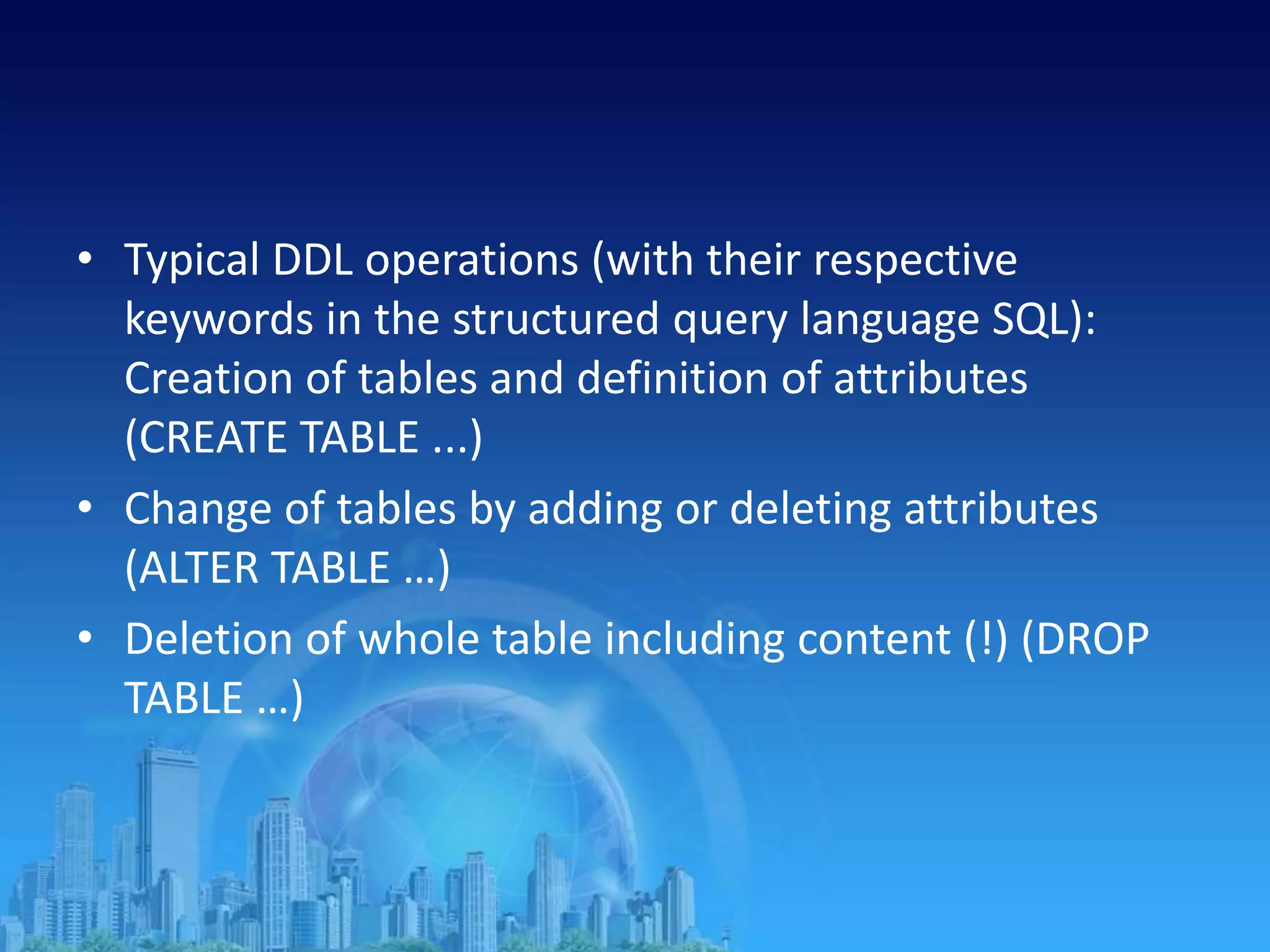 • Typical DDL operations (with their respective keywords in the structured query language SQL): Creation of tables and definition of attributes (CREATE TABLE ...)

• Change of tables by adding or deleting attributes (ALTER TABLE …)

• Deletion of whole table including content (!) (DROP TABLE …)